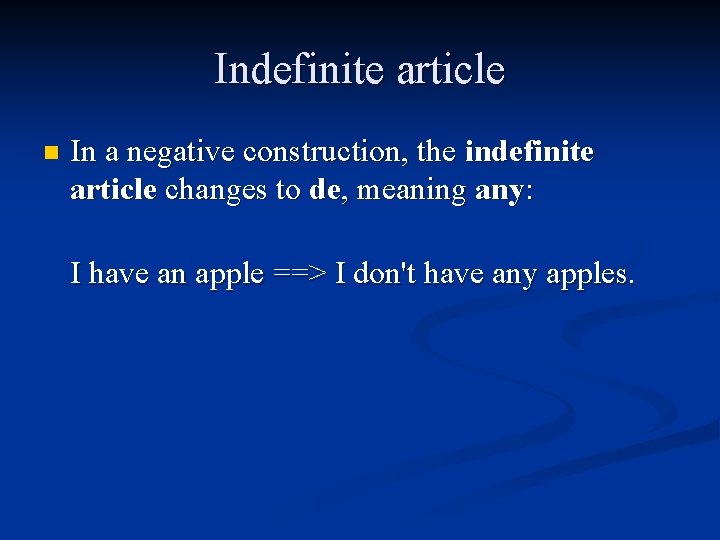 Indefinite article

In a negative construction, the indefinite article changes to de, meaning any:

I have an apple ==> I don't have any apples.